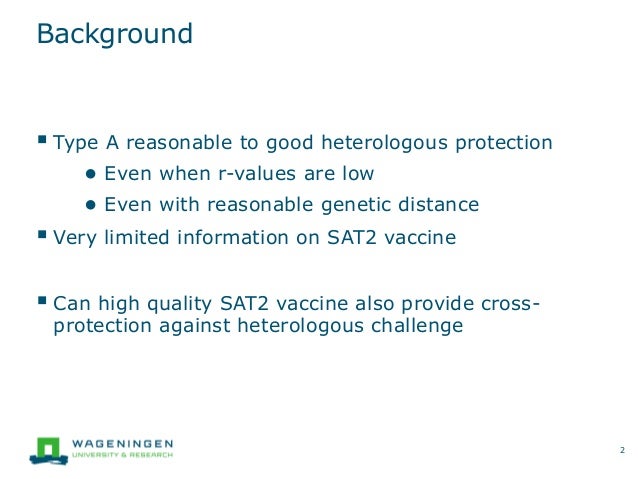 Background

▪ Type A reasonable to good heterologous protection
● Even when r-values are low
● Even with reasonable genetic distance

▪ Very limited information on SAT2 vaccine

▪ Can high quality SAT2 vaccine also provide cross-protection against heterologous challenge

WAGENINGEN
UNIVERSITY & RESEARCH

2